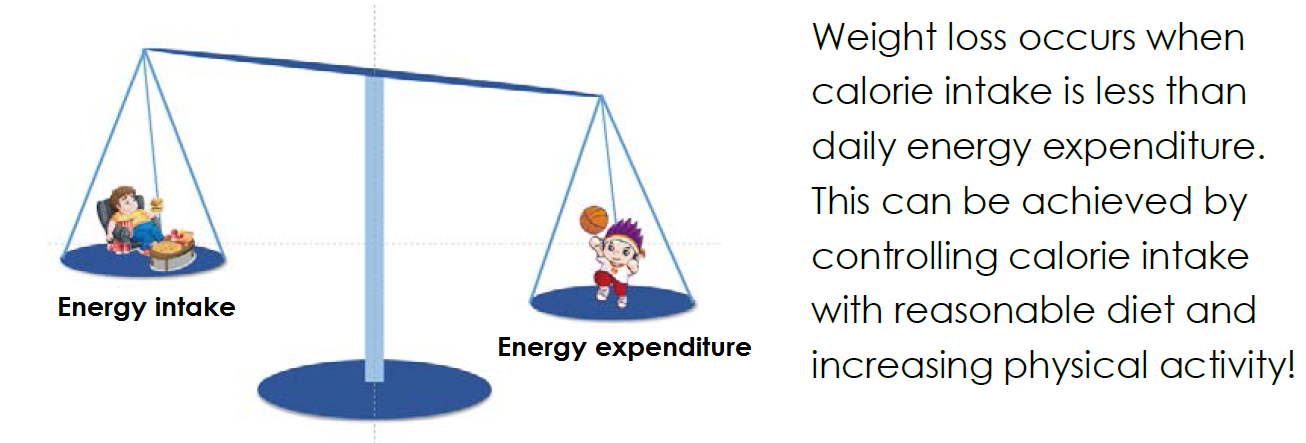 Energy intake

Energy expenditure

Weight loss occurs when calorie intake is less than daily energy expenditure. This can be achieved by controlling calorie intake with reasonable diet and increasing physical activity!